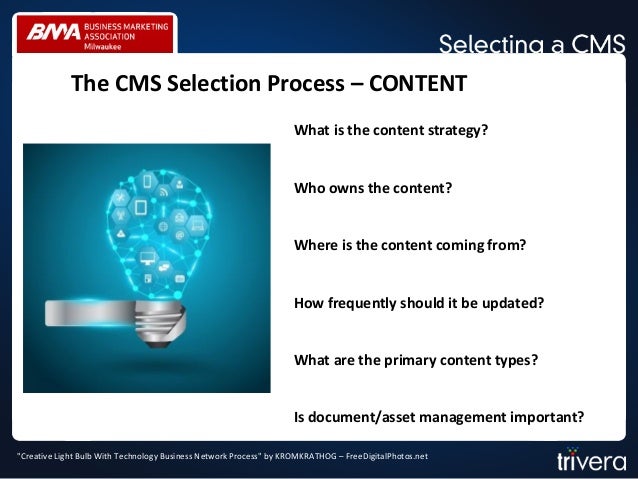 BMA BUSINESS MARKETING ASSOCIATION Milwaukee

Selecting a CMS

The CMS Selection Process – CONTENT

What is the content strategy?

Who owns the content?

Where is the content coming from?

How frequently should it be updated?

What are the primary content types?

Is document/asset management important?

"Creative Light Bulb With Technology Business Network Process" by KROMKRATHOG – FreeDigitalPhotos.net

trivera